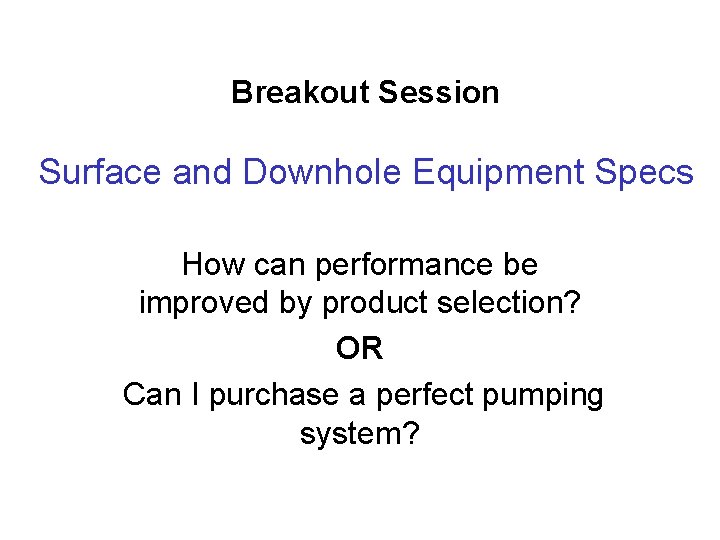 Breakout Session

Surface and Downhole Equipment Specs

How can performance be improved by product selection?

OR

Can I purchase a perfect pumping system?